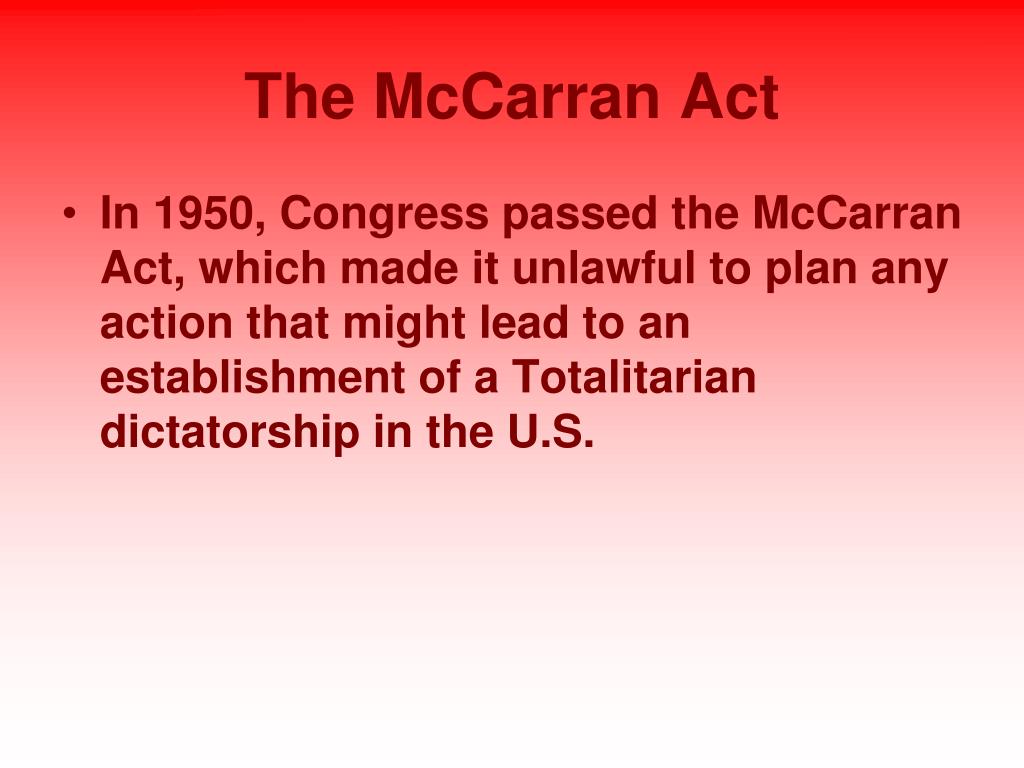 The McCarran Act

• In 1950, Congress passed the McCarran Act, which made it unlawful to plan any action that might lead to an establishment of a Totalitarian dictatorship in the U.S.